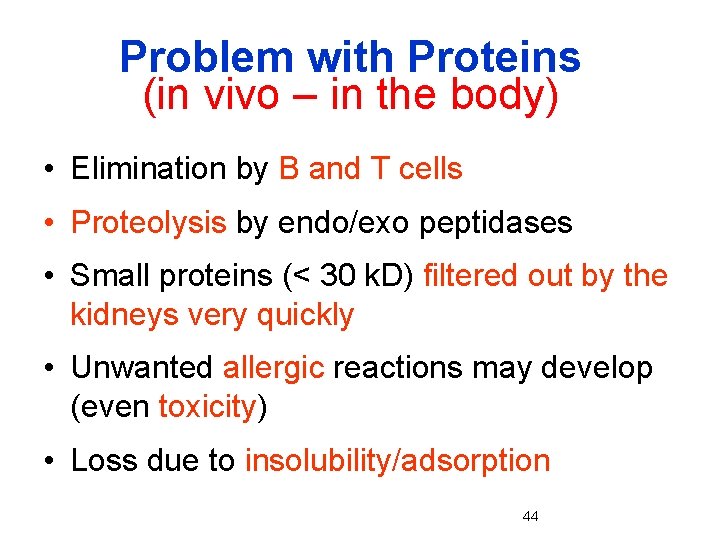 Problem with Proteins
(in vivo – in the body)

• Elimination by B and T cells
• Proteolysis by endo/exo peptidases
• Small proteins (< 30 kD) filtered out by the kidneys very quickly
• Unwanted allergic reactions may develop (even toxicity)
• Loss due to insolubility/adsorption

44